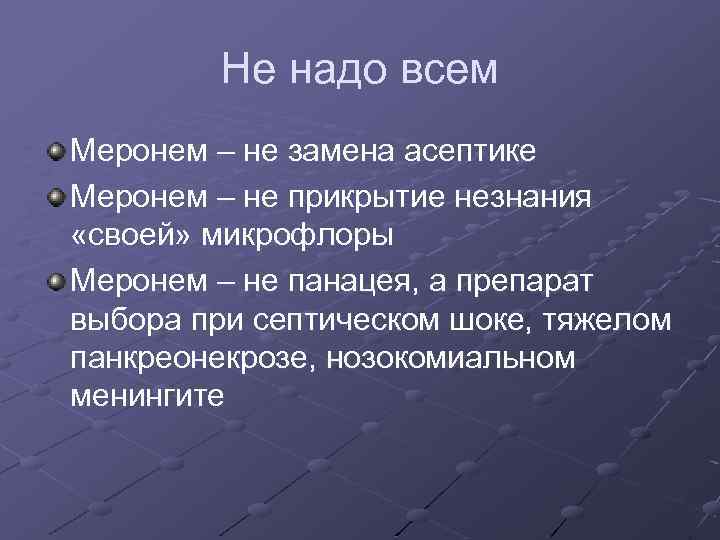 Не надо всем

Меронем – не замена асептике

Меронем – не прикрытие незнания «своей» микрофлоры

Меронем – не панацея, а препарат выбора при септическом шоке, тяжелом панкреонекрозе, нозокомиальном менингите